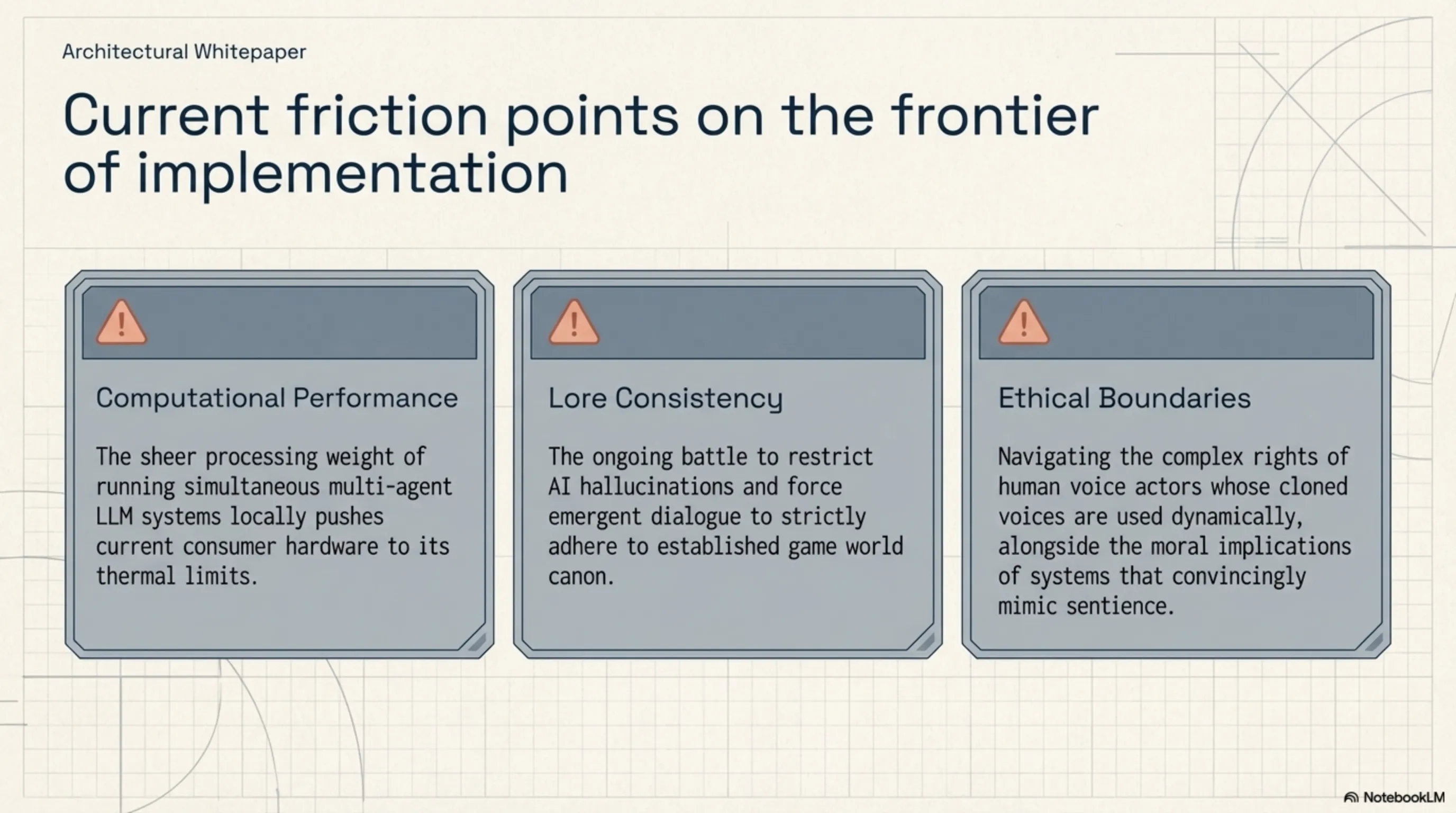 Architectural Whitepaper

Current friction points on the frontier of implementation

Computational Performance

The sheer processing weight of running simultaneous multi-agent LLM systems locally pushes current consumer hardware to its thermal limits.

Lore Consistency

The ongoing battle to restrict AI hallucinations and force emergent dialogue to strictly adhere to established game world canon.

Ethical Boundaries

Navigating the complex rights of human voice actors whose cloned voices are used dynamically, alongside the moral implications of systems that convincingly mimic sentience.

NotebookLM